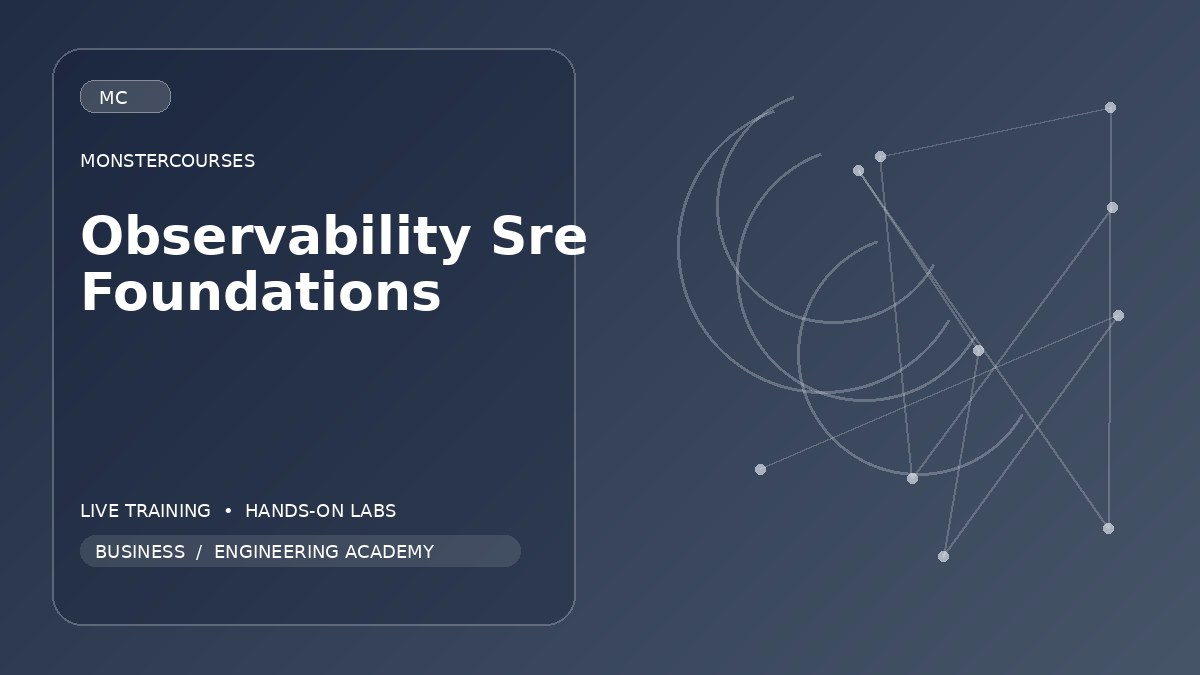 MC

MONSTERCOURSES

Observability Sre Foundations

LIVE TRAINING • HANDS-ON LABS

BUSINESS / ENGINEERING ACADEMY